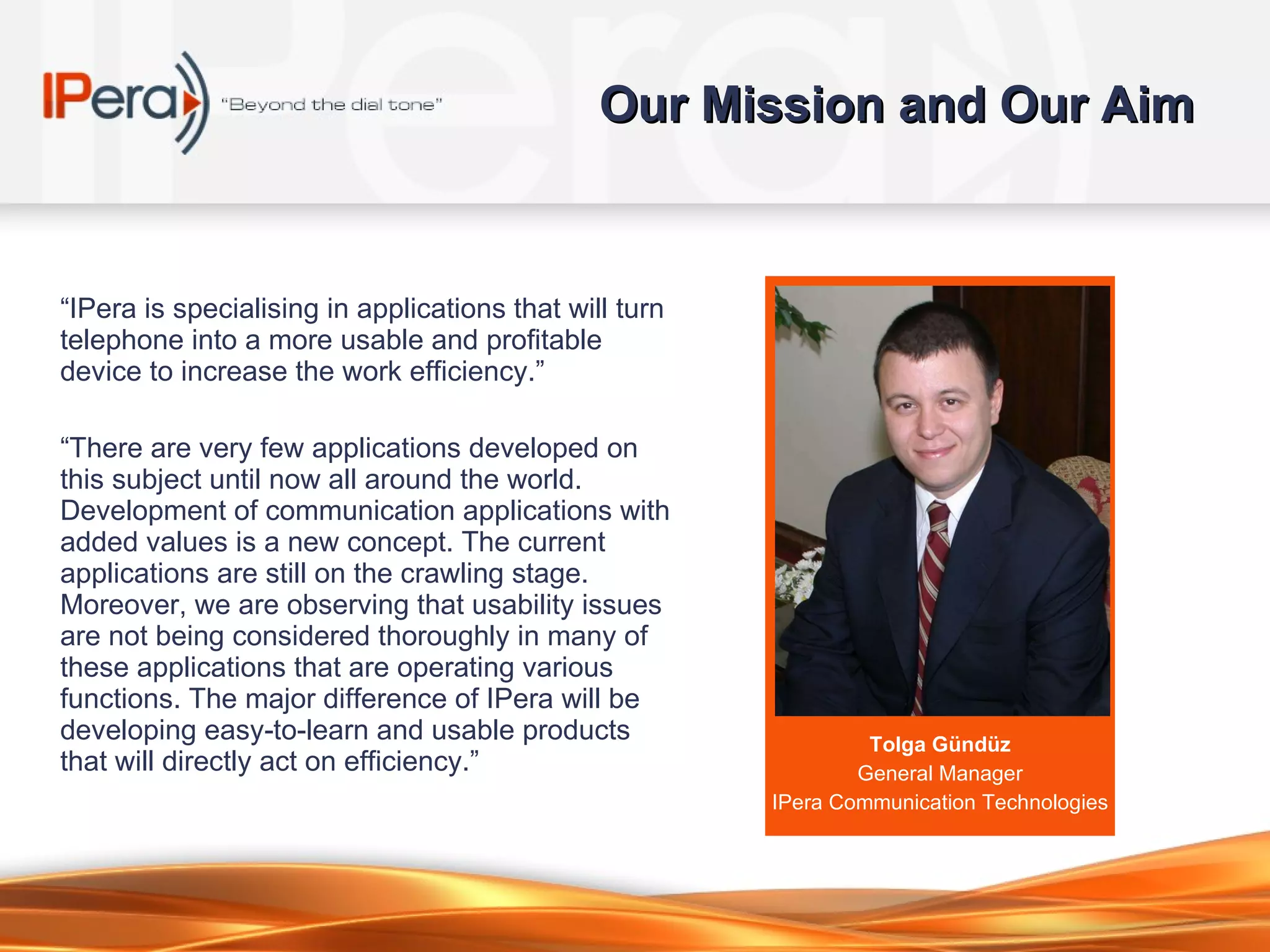 IPera "Beyond the dial tone"

Our Mission and Our Aim

“IPera is specialising in applications that will turn telephone into a more usable and profitable device to increase the work efficiency.”

“There are very few applications developed on this subject until now all around the world. Development of communication applications with added values is a new concept. The current applications are still on the crawling stage. Moreover, we are observing that usability issues are not being considered thoroughly in many of these applications that are operating various functions. The major difference of IPera will be developing easy-to-learn and usable products that will directly act on efficiency.”

Tolga Gündüz
General Manager
IPera Communication Technologies